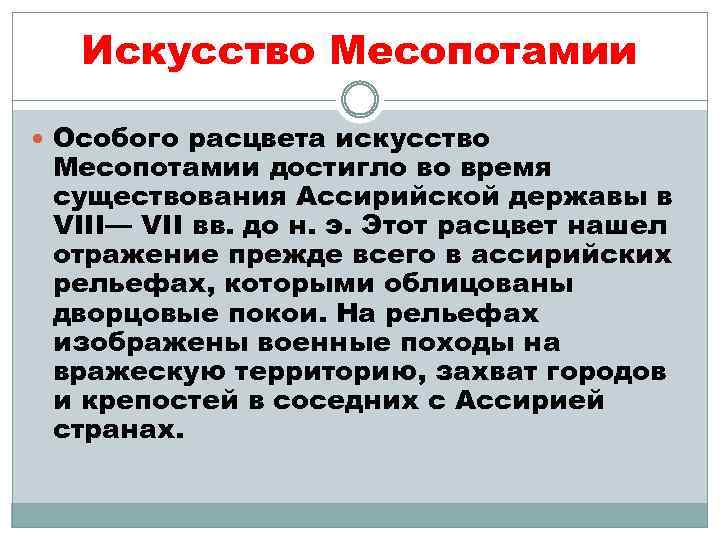 Искусство Месопотамии

Особого расцвета искусство Месопотамии достигло во время существования Ассирийской державы в VIII— VII вв. до н. э. Этот расцвет нашел отражение прежде всего в ассирийских рельефах, которыми облицованы дворцовые покои. На рельефах изображены военные походы на вражескую территорию, захват городов и крепостей в соседних с Ассирией странах.